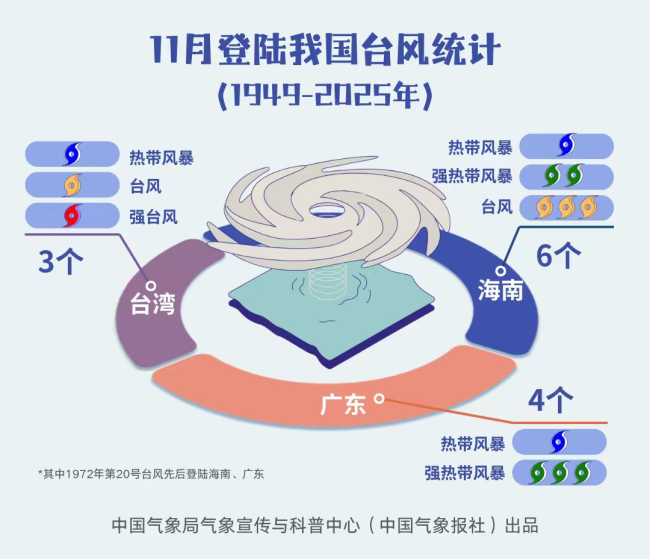 11月登陆我国台风统计
(1949-2025年)

热带风暴
台风
强台风
3个
台湾

热带风暴
强热带风暴
台风
6个
海南

广东
4个
热带风暴
强热带风暴

*其中1972年第20号台风先后登陆海南、广东

中国气象局气象宣传与科普中心（中国气象报社）出品